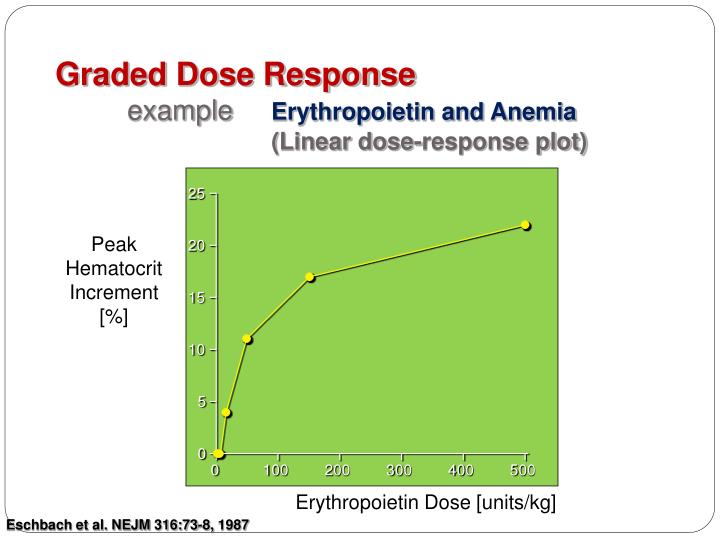 Graded Dose Response

example Erythropoietin and Anemia
(Linear dose-response plot)

Peak Hematocrit Increment [%]

25
20
15
10
5
0

0 100 200 300 400 500

Erythropoietin Dose [units/kg]

Eschbach et al. NEJM 316:73-8, 1987